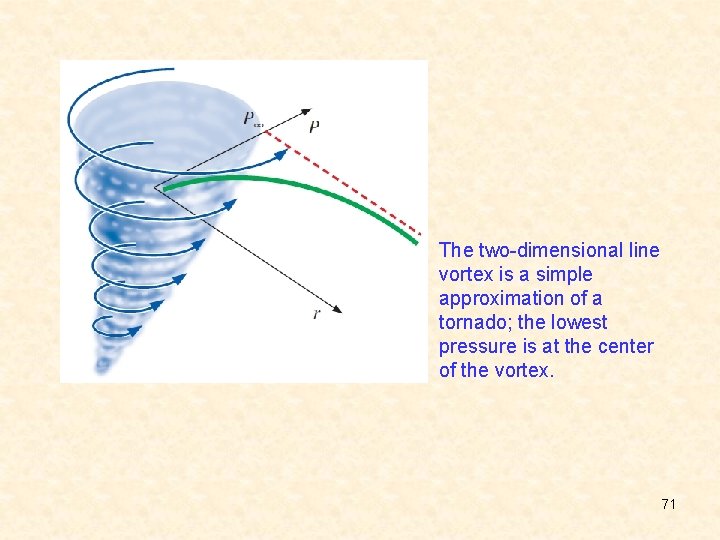 $P_\infty$

$P$

$r$

The two-dimensional line vortex is a simple approximation of a tornado; the lowest pressure is at the center of the vortex.

71